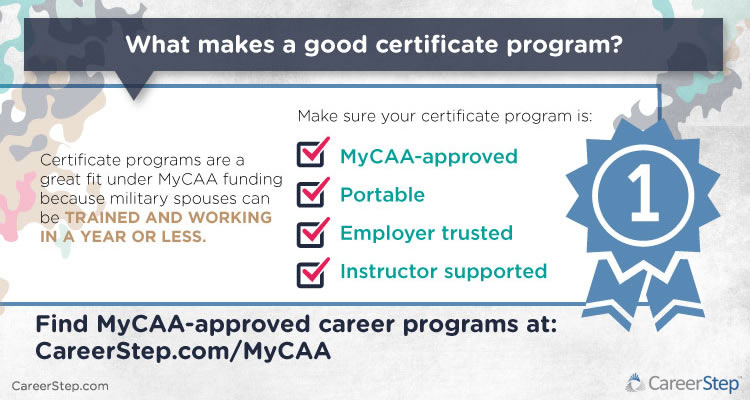 What makes a good certificate program?

Certificate programs are a great fit under MyCAA funding because military spouses can be TRAINED AND WORKING IN A YEAR OR LESS.

Make sure your certificate program is:

MyCAA-approved

Portable

Employer trusted

Instructor supported

1

Find MyCAA-approved career programs at: CareerStep.com/MyCAA

CareerStep.com

CareerStep